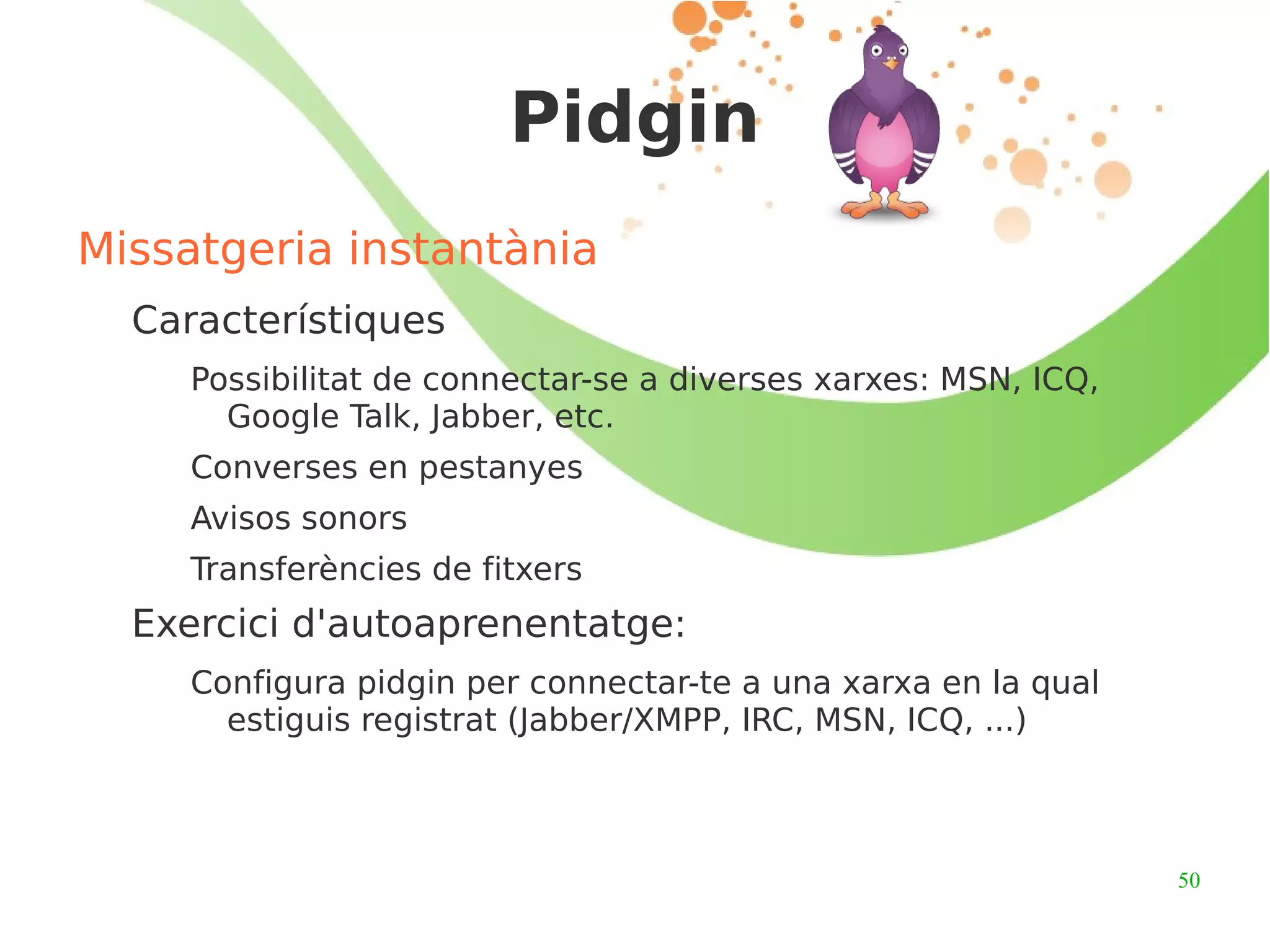 Pidgin

Missatgeria instantània

Característiques

Possibilitat de connectar-se a diverses xarxes: MSN, ICQ, Google Talk, Jabber, etc.

Converses en pestanyes

Avisos sonors

Transferències de fitxers

Exercici d'autoaprenentatge:

Configura pidgin per connectar-te a una xarxa en la qual estiguis registrat (Jabber/XMPP, IRC, MSN, ICQ, ...)

50